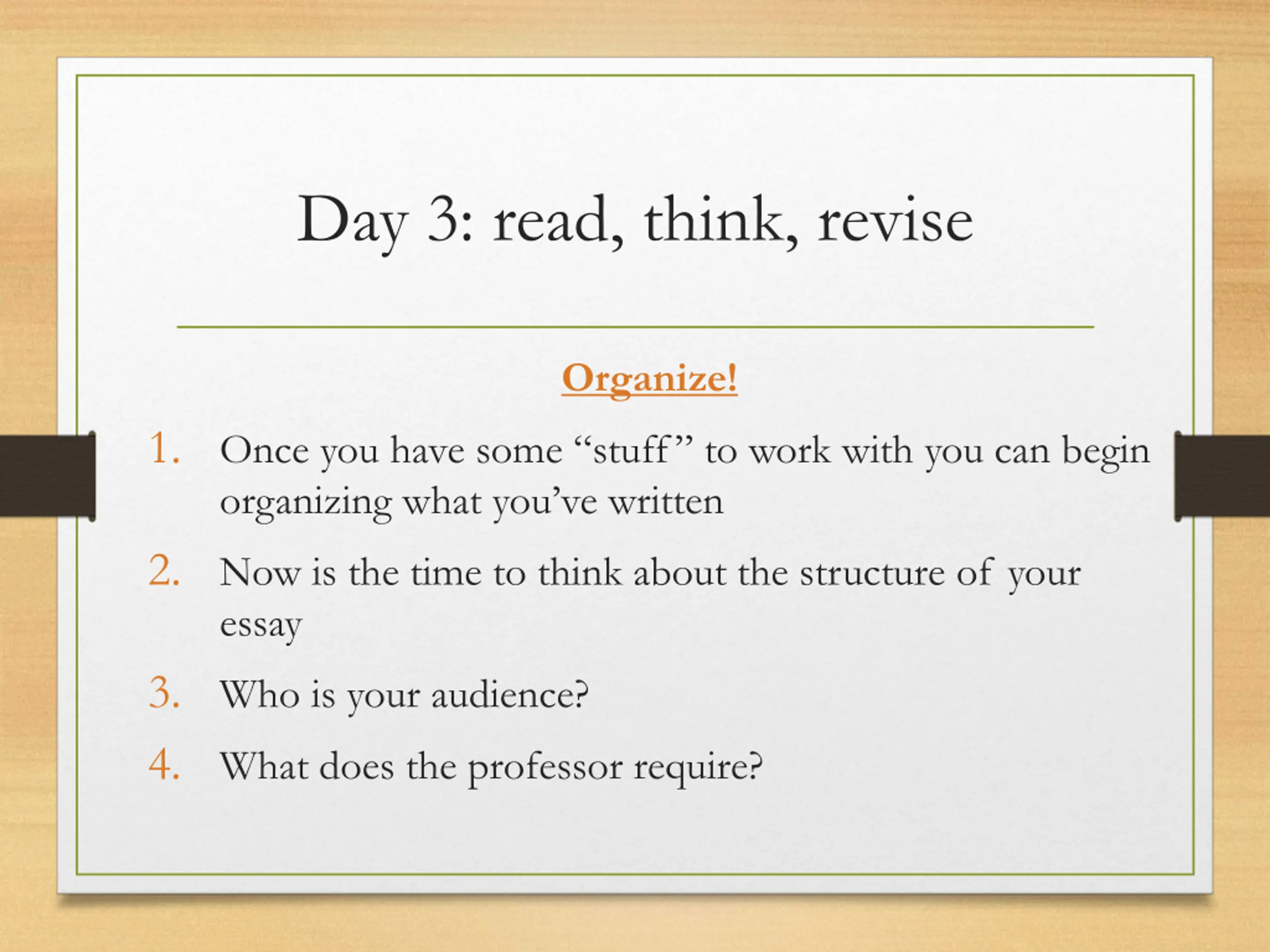 Day 3: read, think, revise

Organize!

1. Once you have some “stuff” to work with you can begin organizing what you’ve written
2. Now is the time to think about the structure of your essay
3. Who is your audience?
4. What does the professor require?